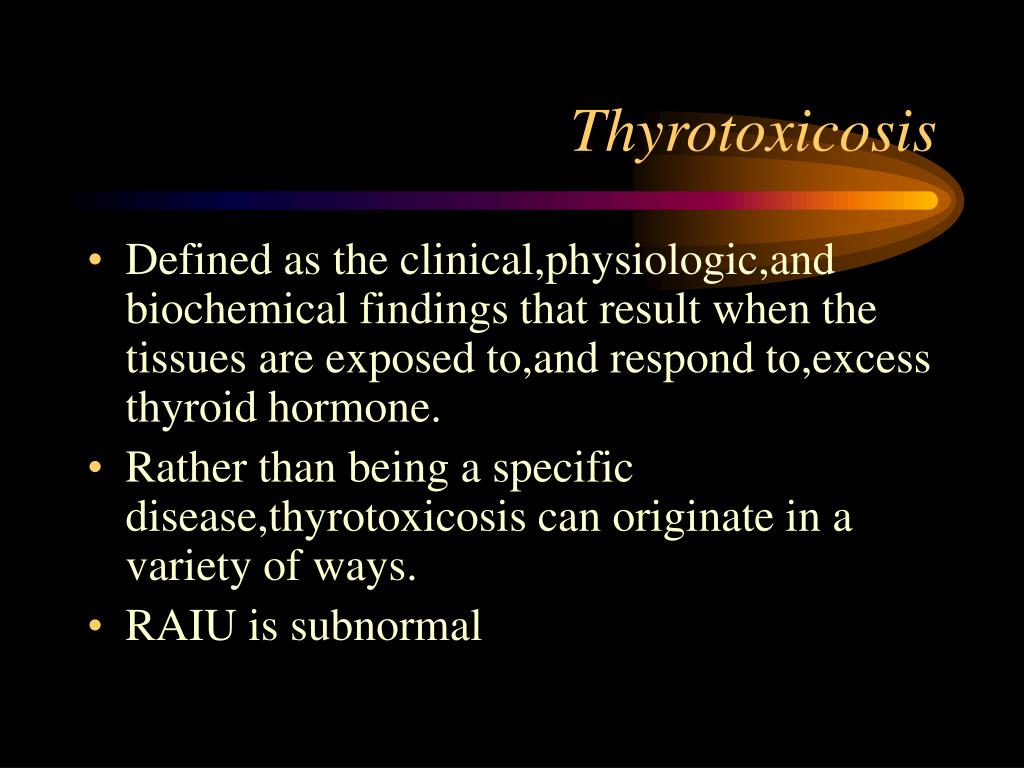 Thyrotoxicosis

• Defined as the clinical,physiologic,and biochemical findings that result when the tissues are exposed to,and respond to,excess thyroid hormone.
• Rather than being a specific disease,thyrotoxicosis can originate in a variety of ways.
• RAIU is subnormal